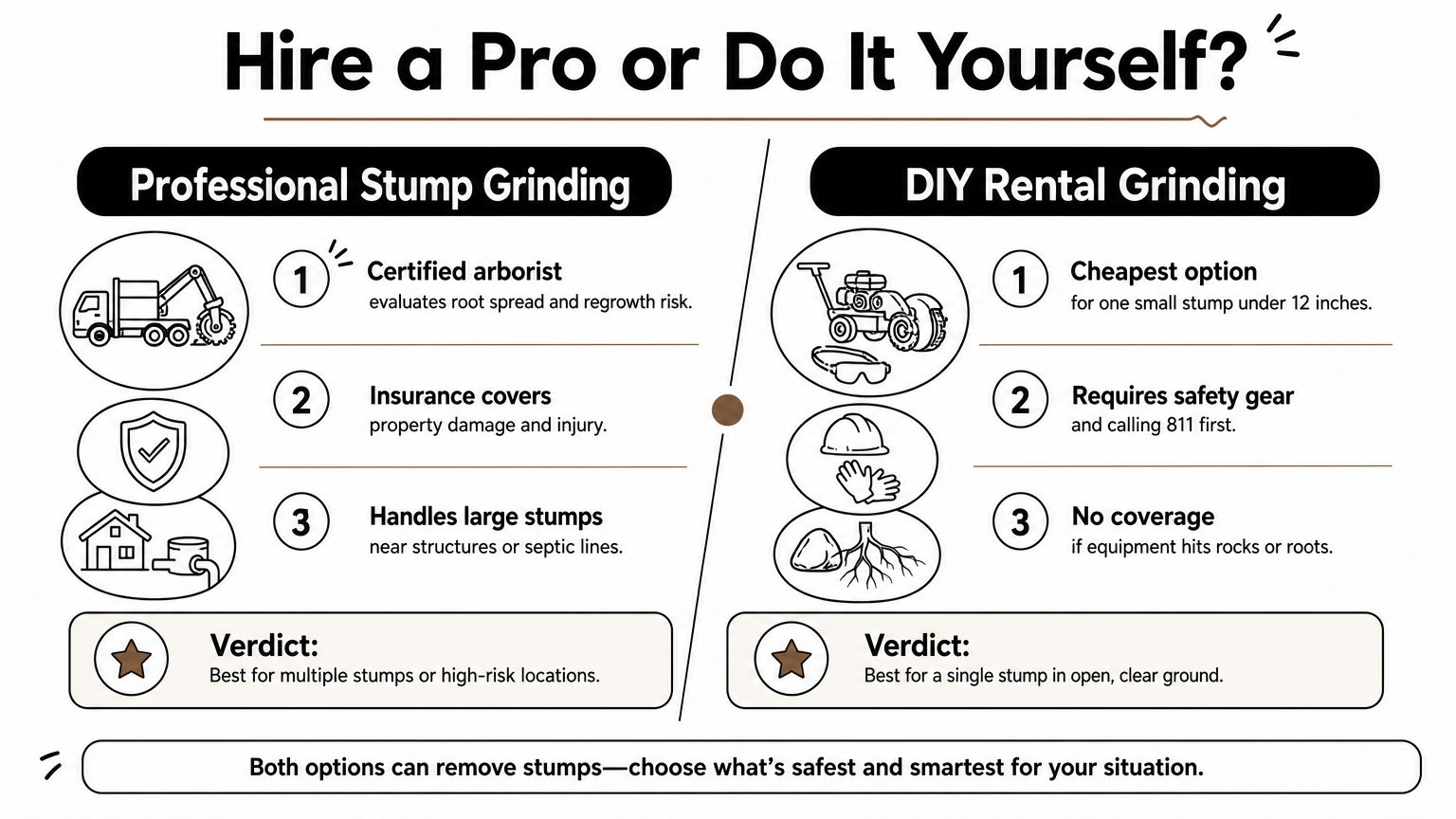 Hire a Pro or Do It Yourself?

Professional Stump Grinding

1 Certified arborist
evaluates root spread and regrowth risk.

2 Insurance covers
property damage and injury.

3 Handles large stumps
near structures or septic lines.

Verdict:
Best for multiple stumps or high-risk locations.

DIY Rental Grinding

1 Cheapest option
for one small stump under 12 inches.

2 Requires safety gear
and calling 811 first.

3 No coverage
if equipment hits rocks or roots.

Verdict:
Best for a single stump in open, clear ground.

Both options can remove stumps—choose what's safest and smartest for your situation.